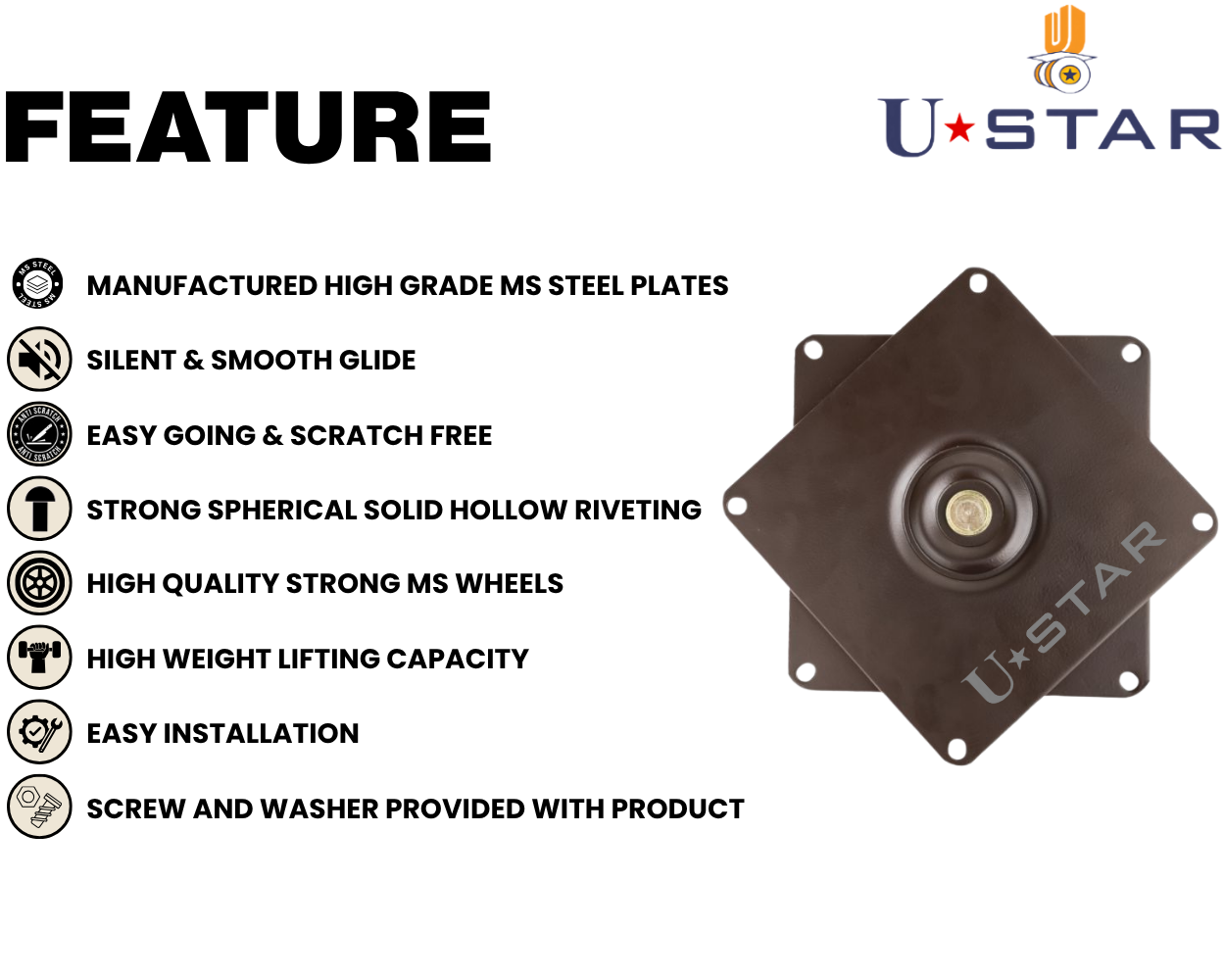 FEATURE

U★STAR

MS STEEL MS STEEL

MANUFACTURED HIGH GRADE MS STEEL PLATES

SILENT & SMOOTH GLIDE

ANTI SCRATCH ANTI SCRATCH

EASY GOING & SCRATCH FREE

STRONG SPHERICAL SOLID HOLLOW RIVETING

HIGH QUALITY STRONG MS WHEELS

HIGH WEIGHT LIFTING CAPACITY

EASY INSTALLATION

SCREW AND WASHER PROVIDED WITH PRODUCT

U★STAR